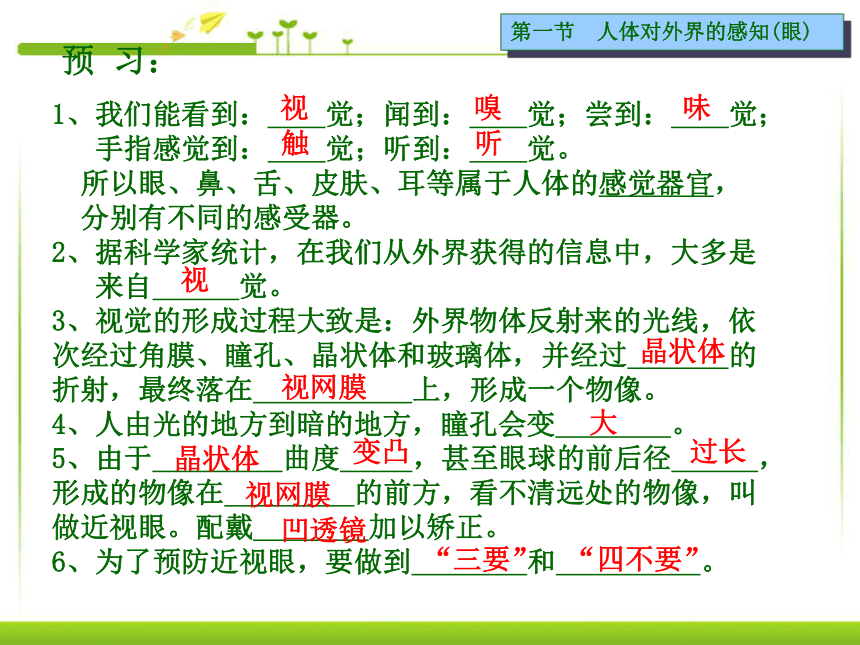 第一节　人体对外界的感知(眼)

预　习：

1、我们能看到：视觉；闻到：嗅觉；尝到：味觉；手指感觉到：触觉；听到：听觉。
所以眼、鼻、舌、皮肤、耳等属于人体的感觉器官，分别有不同的感受器。

2、据科学家统计，在我们从外界获得的信息中，大多是来自视觉。

3、视觉的形成过程大致是：外界物体反射来的光线，依次经过角膜、瞳孔、晶状体和玻璃体，并经过晶状体的折射，最终落在视网膜上，形成一个物像。

4、人由光的地方到暗的地方，瞳孔会变大。

5、由于晶状体曲度变凸，甚至眼球的前后径过长，形成的物像在视网膜的前方，看不清远处的物像，叫做近视眼。配戴凹透镜加以矫正。

6、为了预防近视眼，要做到“三要”和“四不要”。